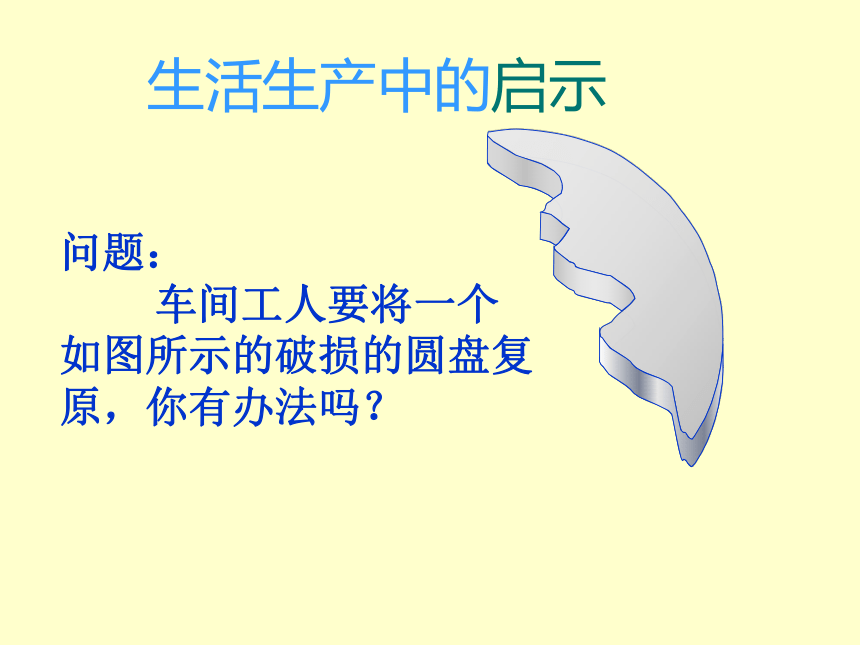 生活生产中的启示

问题：

车间工人要将一个如图所示的破损的圆盘复原，你有办法吗？